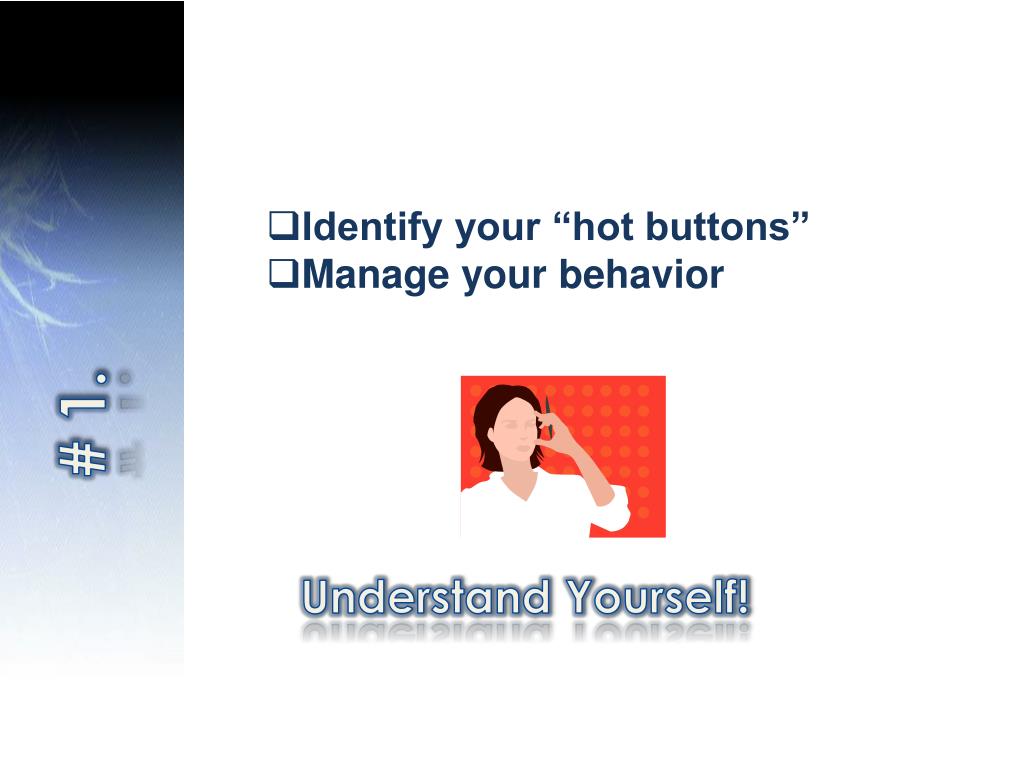 # 1:

❑Identify your “hot buttons”
❑Manage your behavior

Understand Yourself!